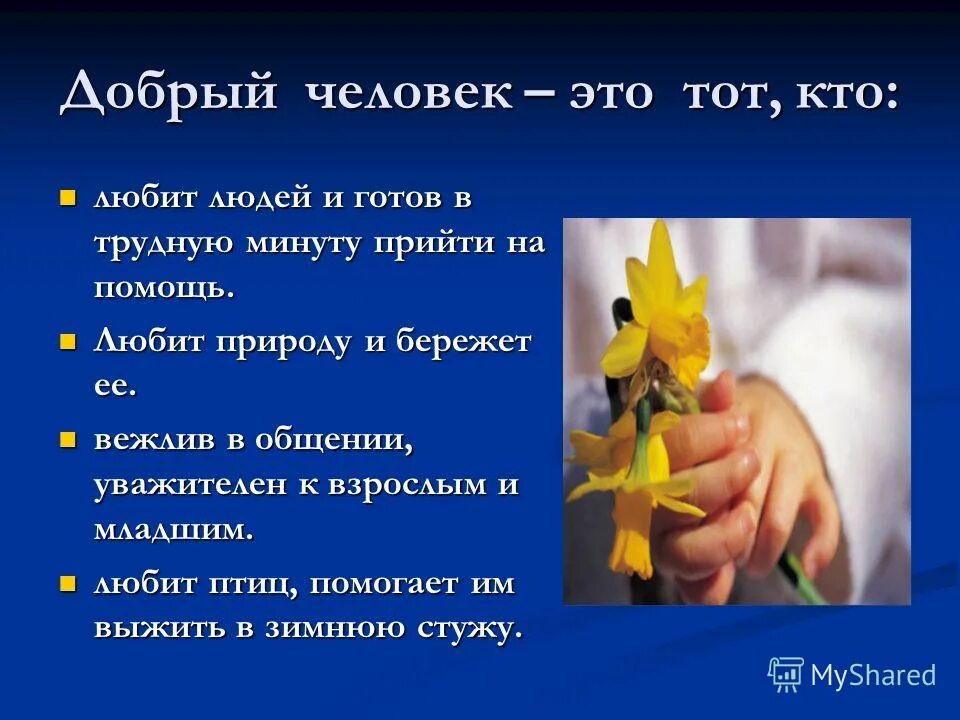 Добрый человек – это тот, кто:

- любит людей и готов в трудную минуту прийти на помощь.
- Любит природу и бережет ее.
- вежлив в общении, уважителен к взрослым и младшим.
- любит птиц, помогает им выжить в зимнюю стужу.

MyShared